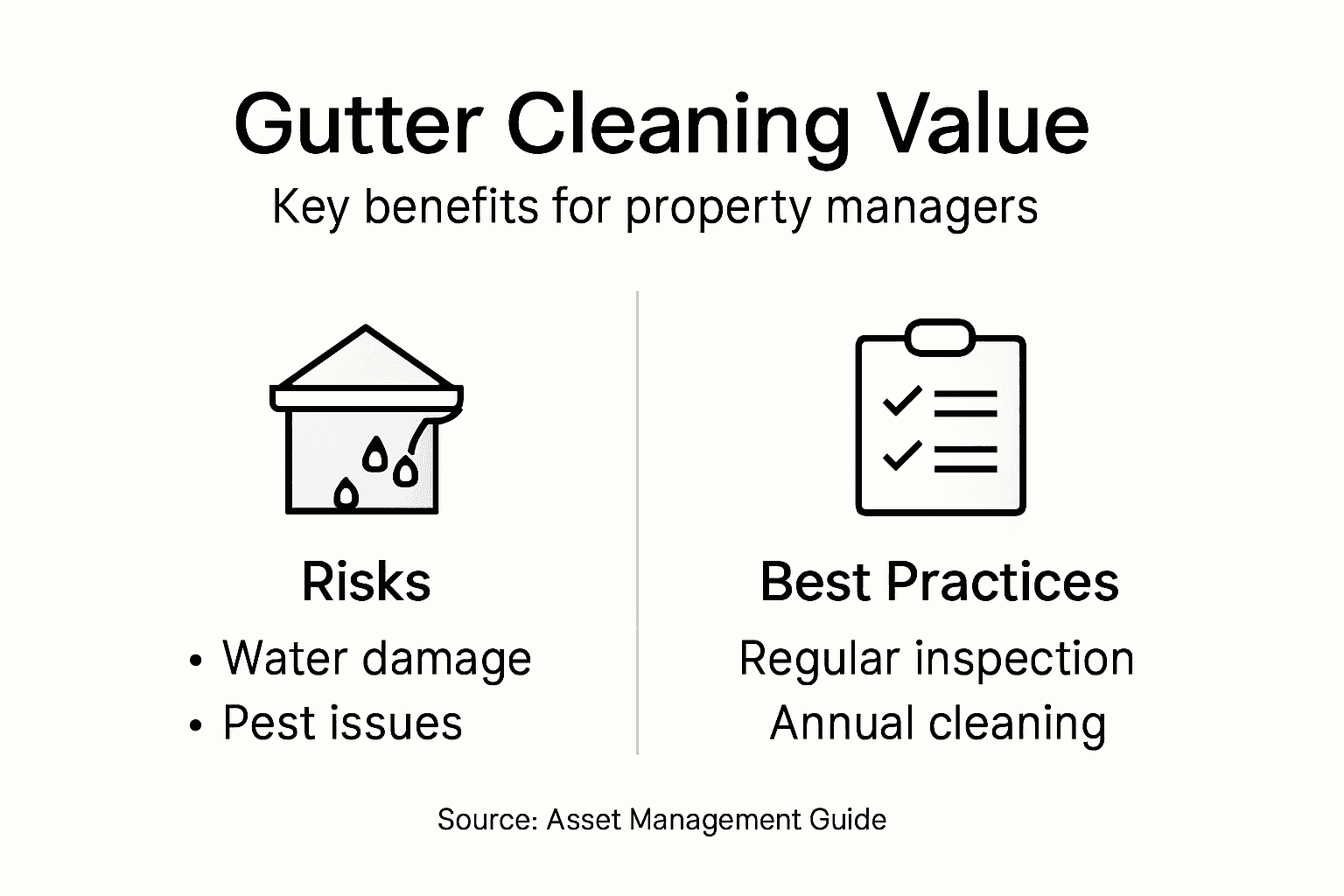 Gutter Cleaning Value
Key benefits for property managers

Risks
• Water damage
• Pest issues

Best Practices
Regular inspection
Annual cleaning

Source: Asset Management Guide